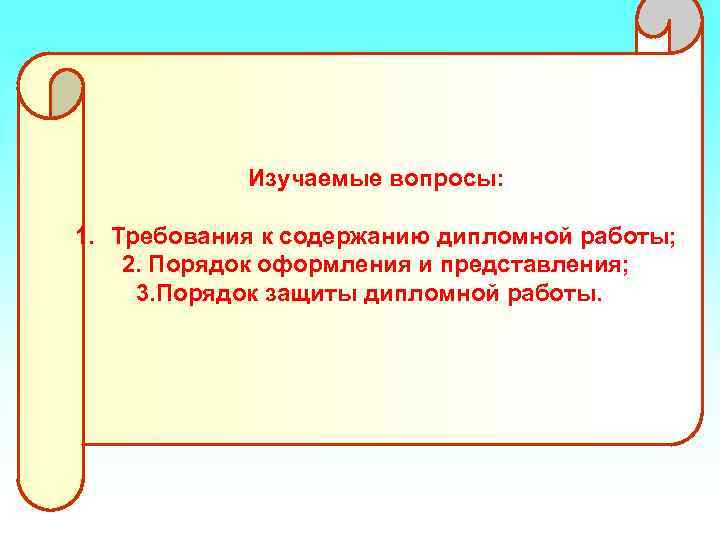 Изучаемые вопросы:

1. Требования к содержанию дипломной работы;
2. Порядок оформления и представления;
3.Порядок защиты дипломной работы.